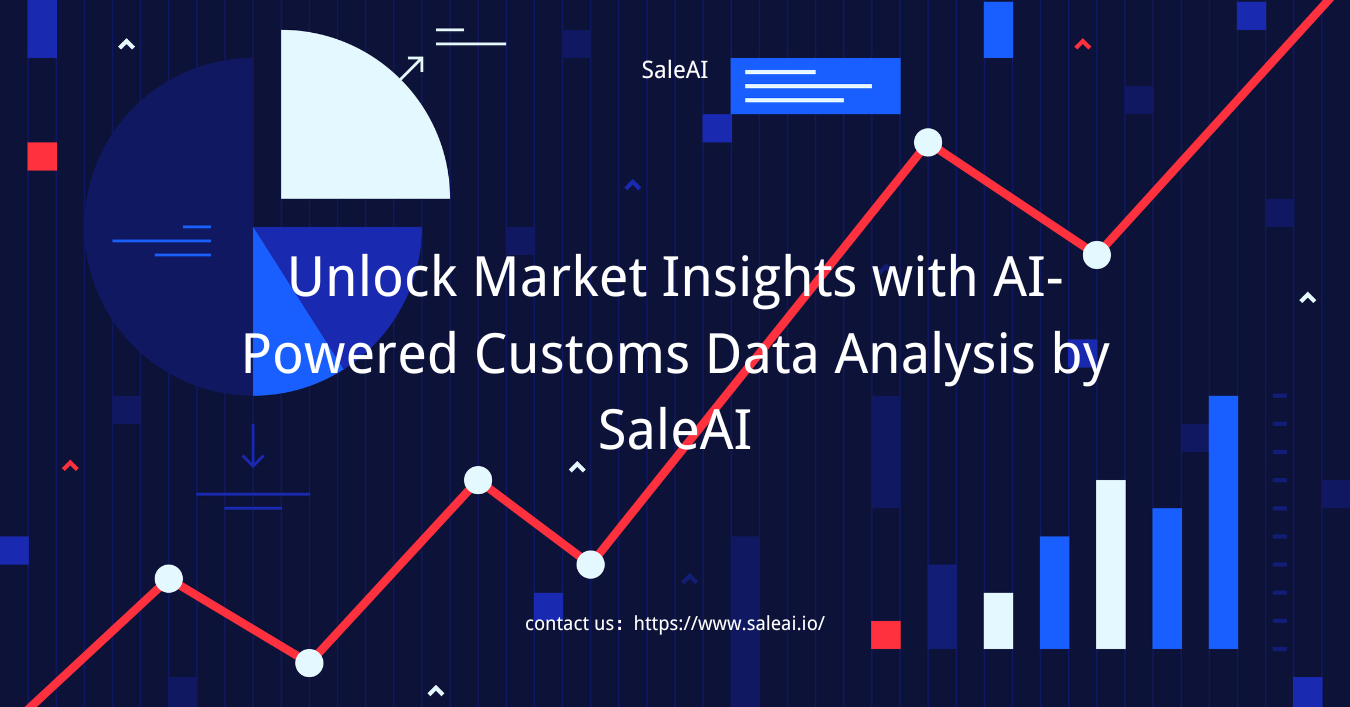 SaleAI

Unlock Market Insights with AI-Powered Customs Data Analysis by SaleAI

contact us：https://www.saleai.io/